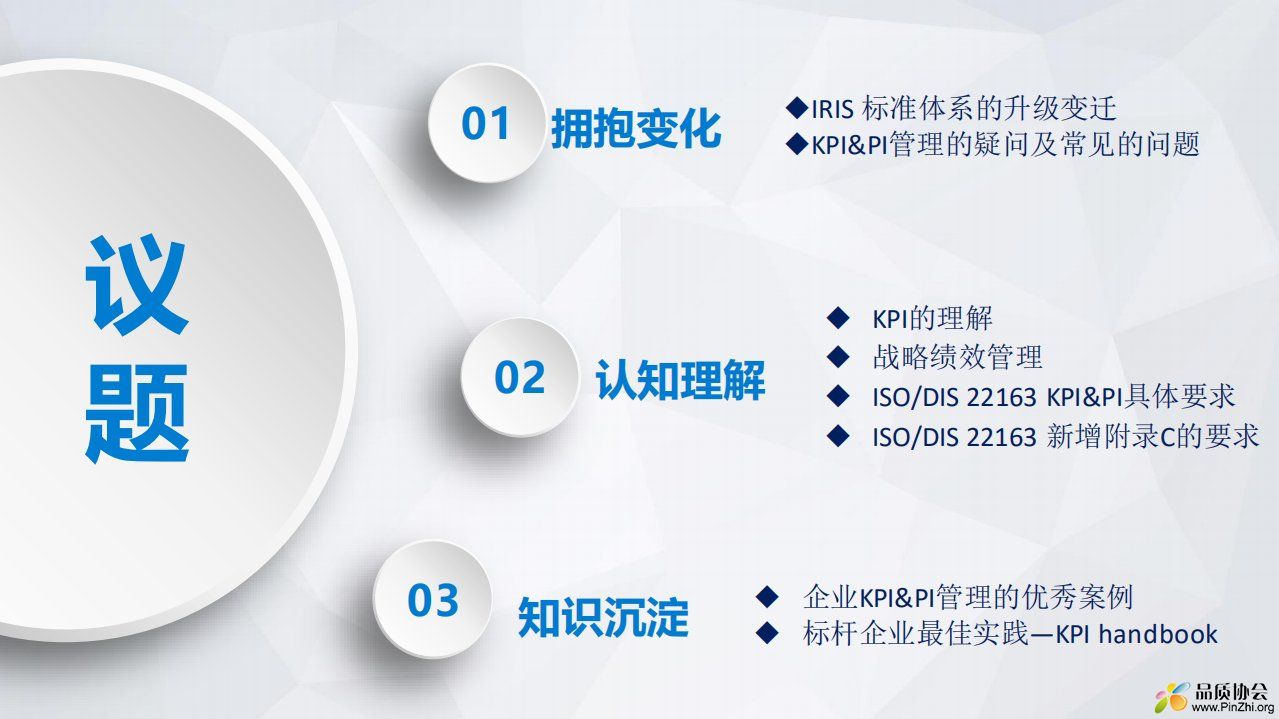 议题

01 拥抱变化

◆IRIS 标准体系的升级变迁
◆KPI&PI管理的疑问及常见的问题

02 认知理解

◆ KPI的理解
◆ 战略绩效管理
◆ ISO/DIS 22163 KPI&PI具体要求
◆ ISO/DIS 22163 新增附录C的要求

03 知识沉淀

◆ 企业KPI&PI管理的优秀案例
◆ 标杆企业最佳实践—KPI handbook

品质协会
www.PinZhi.org